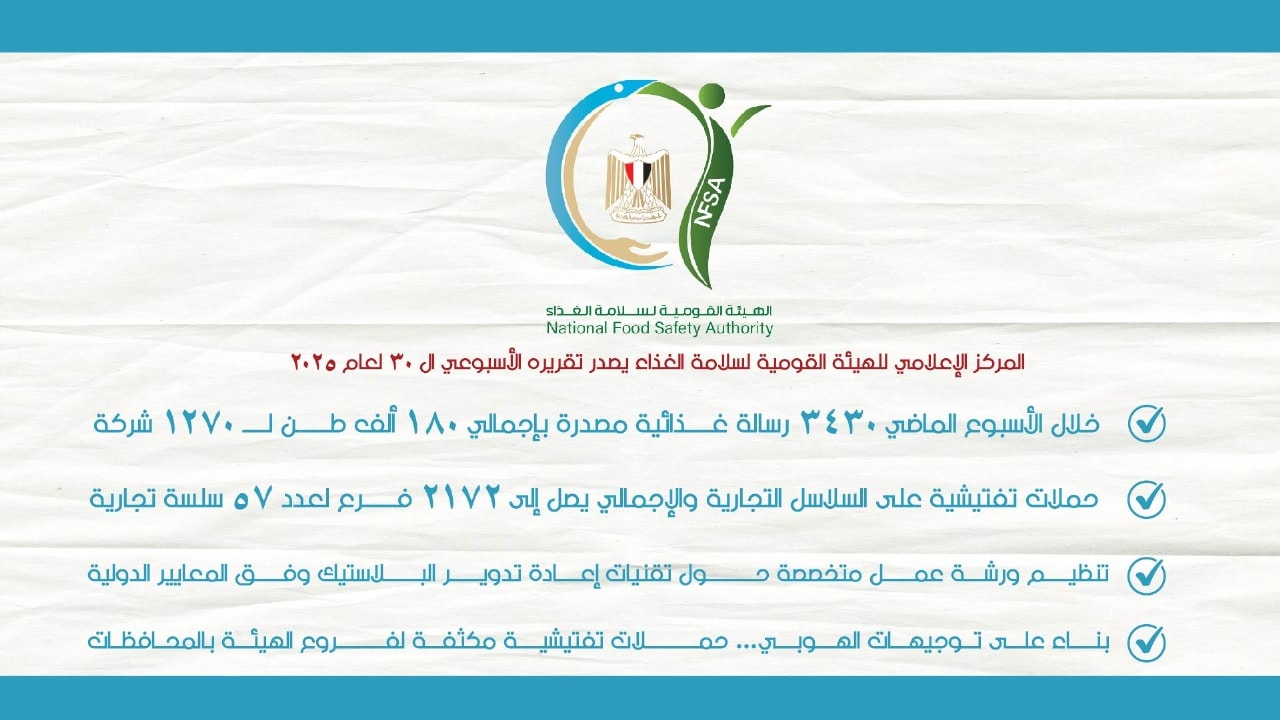 NFSA

الهيئة القومية لسلامة الغذاء
National Food Safety Authority

المركز الإعلامي للهيئة القومية لسلامة الغذاء يصدر تقريره الأسبوعي ال ٣٠ لعام ٢٠٢٥

خلال الأسبوع الماضي ٣٤٣٠ رسالة غذائية مصدرة بإجمالي ١٨٠ ألف طن لـ ١٢٧٠ شركة

حملات تفتيشية على السلاسل التجارية والإجمالي يصل إلى ٢١٧٢ فرع لعدد ٥٧ سلسة تجارية

تنظيم ورشة عمل متخصصة حول تقنيات إعادة تدوير البلاستيك وفق المعايير الدولية

بناء على توجيهات الهوبي... حملات تفتيشية مكثفة لفروع الهيئة بالمحافظات